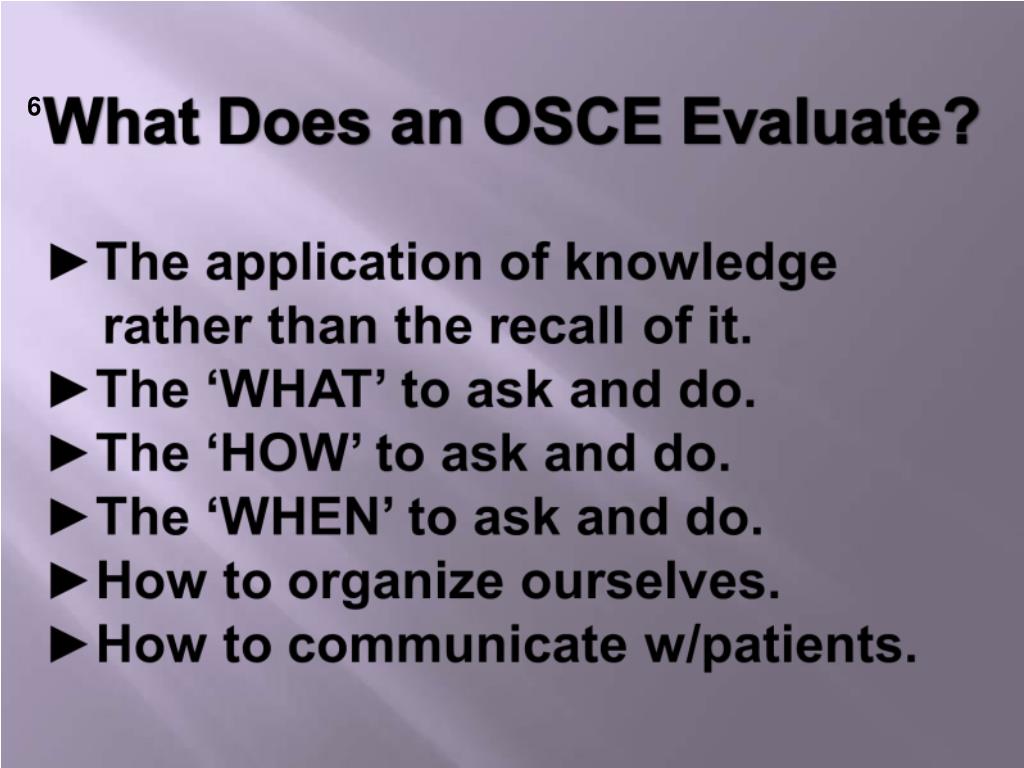 6

What Does an OSCE Evaluate?

►The application of knowledge rather than the recall of it.
►The ‘WHAT’ to ask and do.
►The ‘HOW’ to ask and do.
►The ‘WHEN’ to ask and do.
►How to organize ourselves.
►How to communicate w/patients.